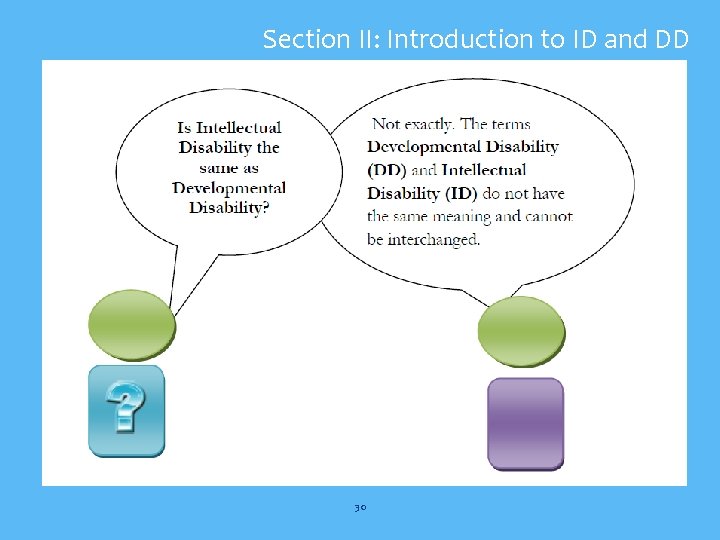 Section II: Introduction to ID and DD

Is Intellectual Disability the same as Developmental Disability?

Not exactly. The terms Developmental Disability (DD) and Intellectual Disability (ID) do not have the same meaning and cannot be interchanged.

?

30